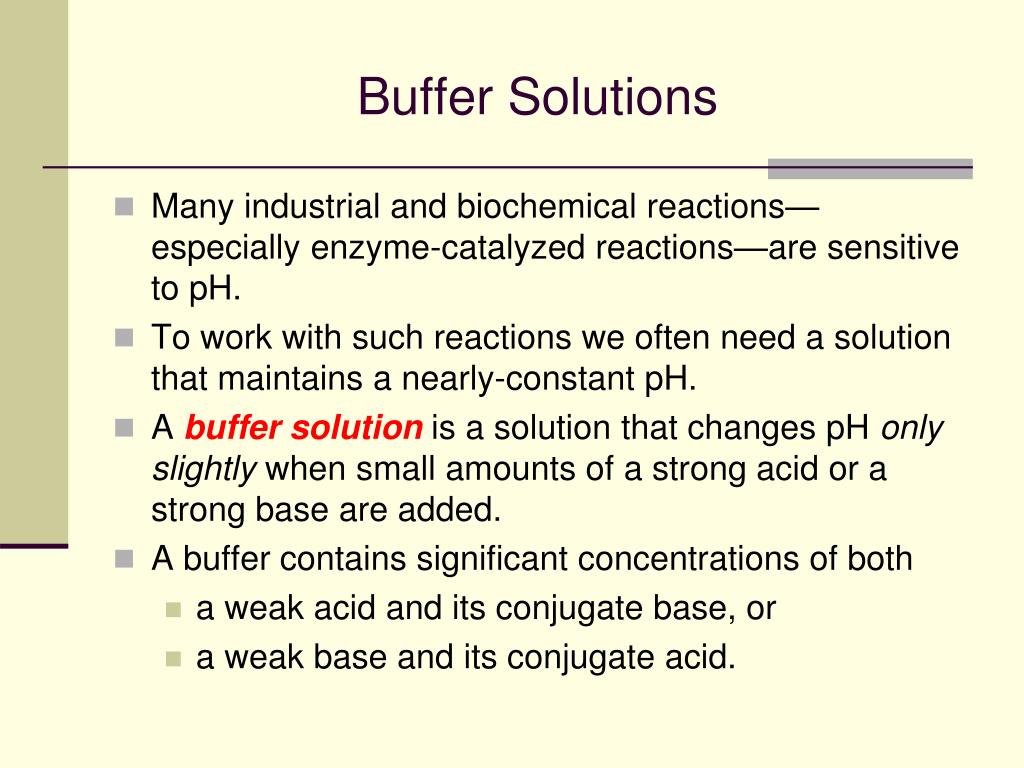 Buffer Solutions

Many industrial and biochemical reactions—especially enzyme-catalyzed reactions—are sensitive to pH.

To work with such reactions we often need a solution that maintains a nearly-constant pH.

A buffer solution is a solution that changes pH only slightly when small amounts of a strong acid or a strong base are added.

A buffer contains significant concentrations of both

a weak acid and its conjugate base, or

a weak base and its conjugate acid.